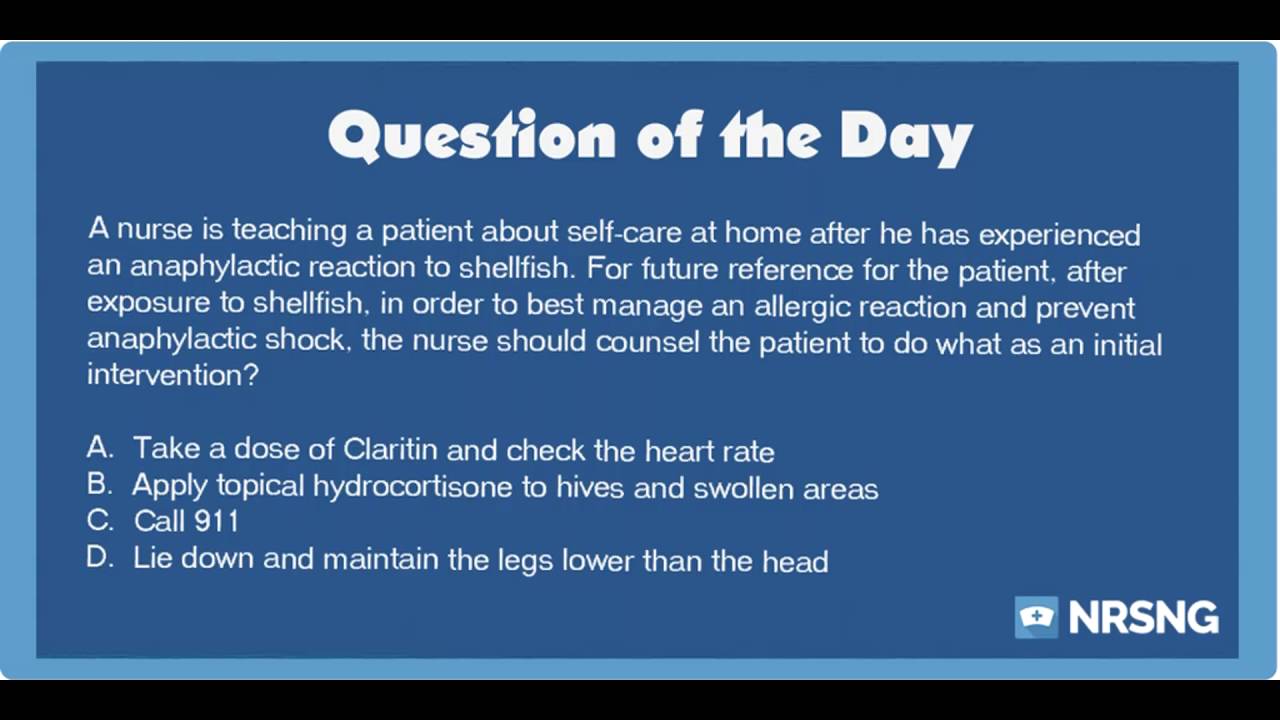 Question of the Day

A nurse is teaching a patient about self-care at home after he has experienced an anaphylactic reaction to shellfish. For future reference for the patient, after exposure to shellfish, in order to best manage an allergic reaction and prevent anaphylactic shock, the nurse should counsel the patient to do what as an initial intervention?

A. Take a dose of Claritin and check the heart rate
B. Apply topical hydrocortisone to hives and swollen areas
C. Call 911
D. Lie down and maintain the legs lower than the head

NRSNG